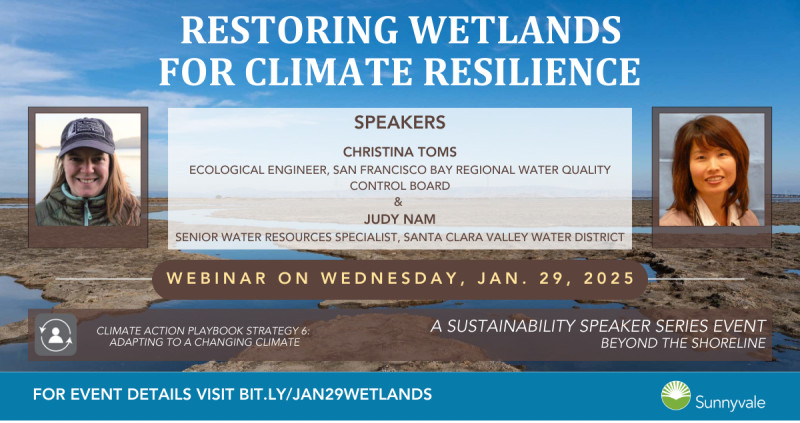 RESTORING WETLANDS FOR CLIMATE RESILIENCE

SPEAKERS

CHRISTINA TOMS
ECOLOGICAL ENGINEER, SAN FRANCISCO BAY REGIONAL WATER QUALITY CONTROL BOARD
&
JUDY NAM
SENIOR WATER RESOURCES SPECIALIST, SANTA CLARA VALLEY WATER DISTRICT

WEBINAR ON WEDNESDAY, JAN. 29, 2025

CLIMATE ACTION PLAYBOOK STRATEGY 6: ADAPTING TO A CHANGING CLIMATE

A SUSTAINABILITY SPEAKER SERIES EVENT
BEYOND THE SHORELINE

FOR EVENT DETAILS VISIT BIT.LY/JAN29WETLANDS

Sunnyvale